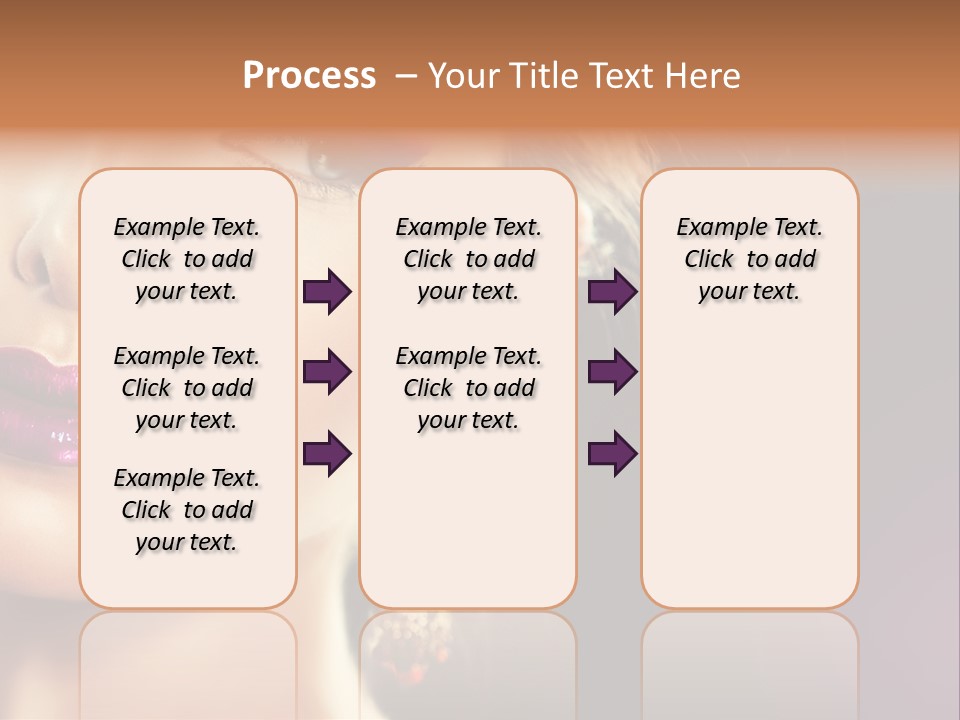 Process – Your Title Text Here

Example Text. Click to add your text.

Example Text. Click to add your text.

Example Text. Click to add your text.

Example Text. Click to add your text.

Example Text. Click to add your text.

Example Text. Click to add your text.